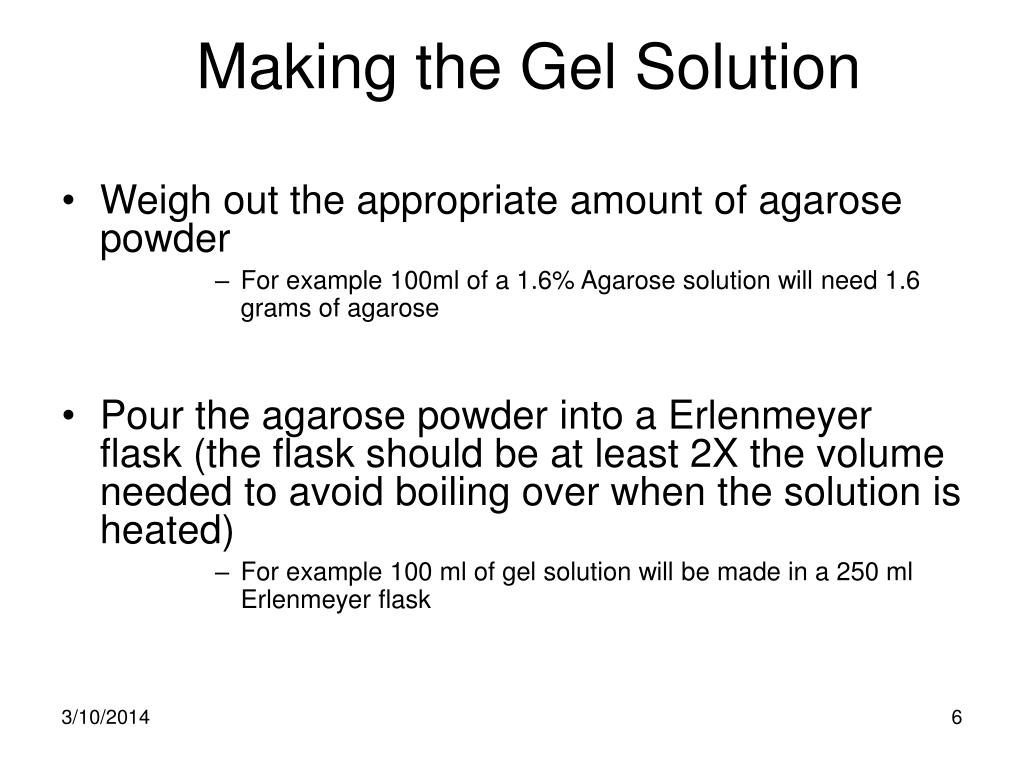 Making the Gel Solution

• Weigh out the appropriate amount of agarose powder

– For example 100ml of a 1.6% Agarose solution will need 1.6 grams of agarose

• Pour the agarose powder into a Erlenmeyer flask (the flask should be at least 2X the volume needed to avoid boiling over when the solution is heated)

– For example 100 ml of gel solution will be made in a 250 ml Erlenmeyer flask

3/10/2014

6